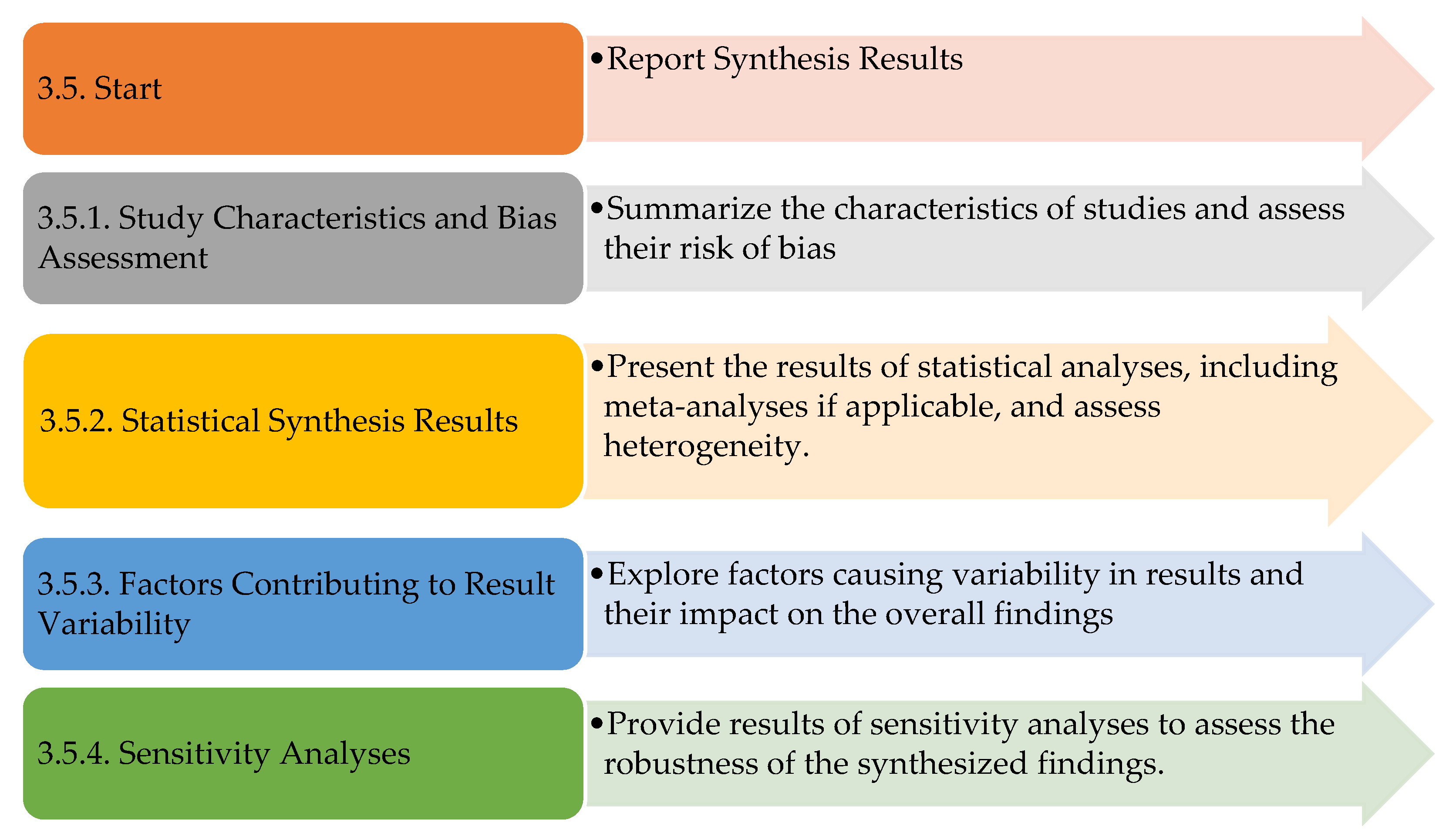 3.5. Start

• Report Synthesis Results

3.5.1. Study Characteristics and Bias Assessment

• Summarize the characteristics of studies and assess their risk of bias

3.5.2. Statistical Synthesis Results

• Present the results of statistical analyses, including meta-analyses if applicable, and assess heterogeneity.

3.5.3. Factors Contributing to Result Variability

• Explore factors causing variability in results and their impact on the overall findings

3.5.4. Sensitivity Analyses

• Provide results of sensitivity analyses to assess the robustness of the synthesized findings.